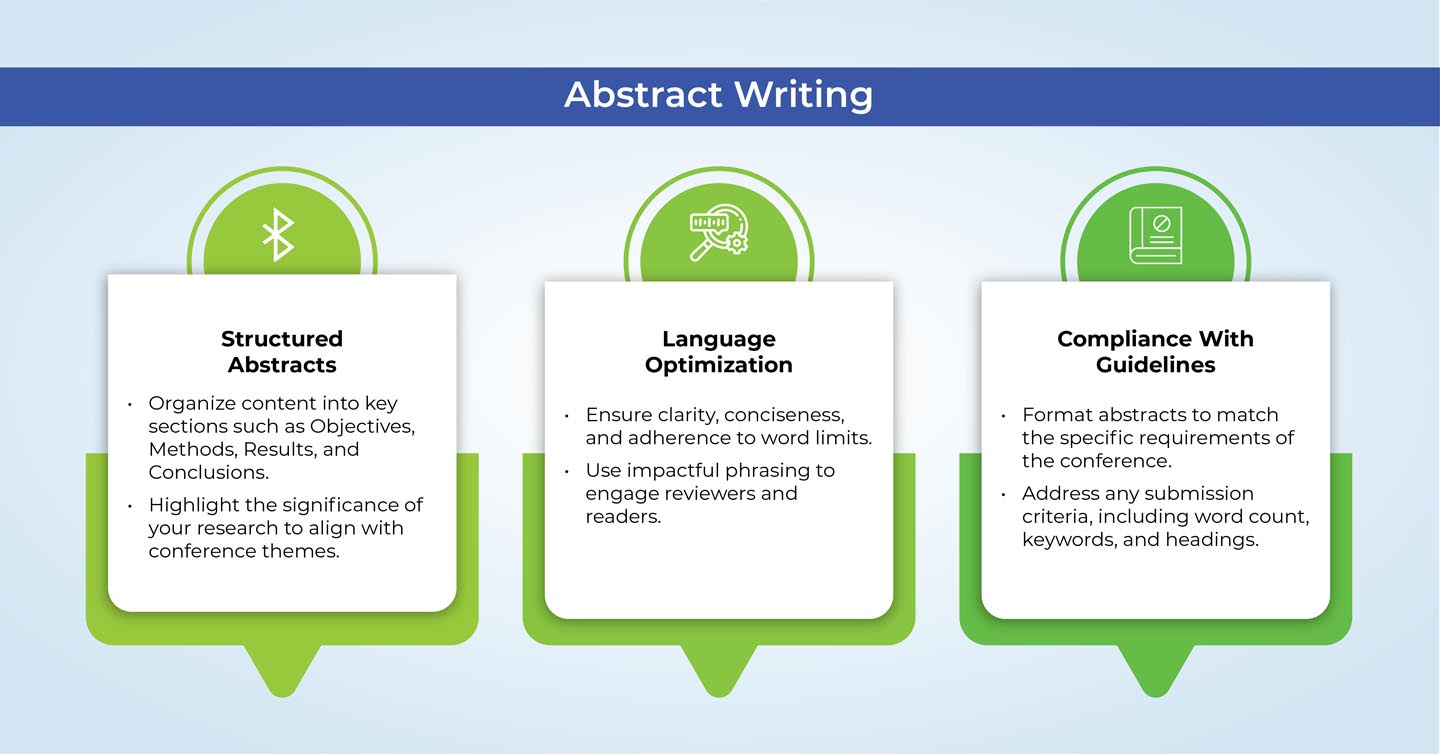 Abstract Writing

Structured Abstracts

• Organize content into key sections such as Objectives, Methods, Results, and Conclusions.
• Highlight the significance of your research to align with conference themes.

Language Optimization

• Ensure clarity, conciseness, and adherence to word limits.
• Use impactful phrasing to engage reviewers and readers.

Compliance With Guidelines

• Format abstracts to match the specific requirements of the conference.
• Address any submission criteria, including word count, keywords, and headings.